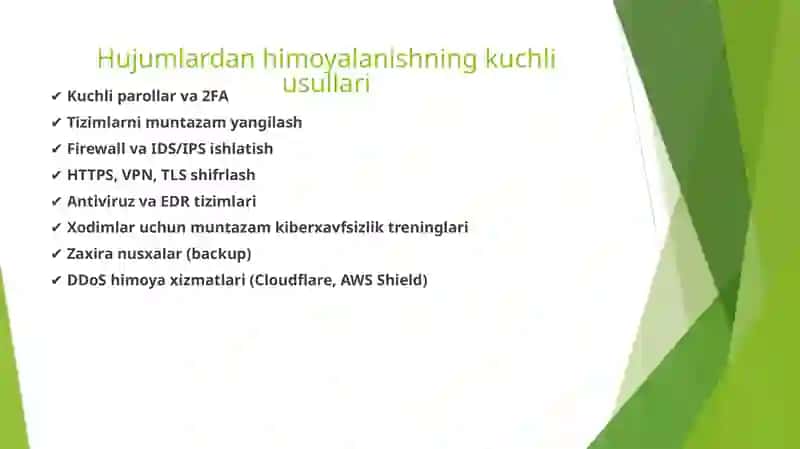 Hujumlardan himoyalanishning kuchli usullari

✔ Kuchli parollar va 2FA
✔ Tizimlarni muntazam yangilash
✔ Firewall va IDS/IPS ishlatish
✔ HTTPS, VPN, TLS shifrlash
✔ Antiviruz va EDR tizimlari
✔ Xodimlar uchun muntazam kiberxavfsizlik treninglari
✔ Zaxira nusxalar (backup)
✔ DDoS himoya xizmatlari (Cloudflare, AWS Shield)